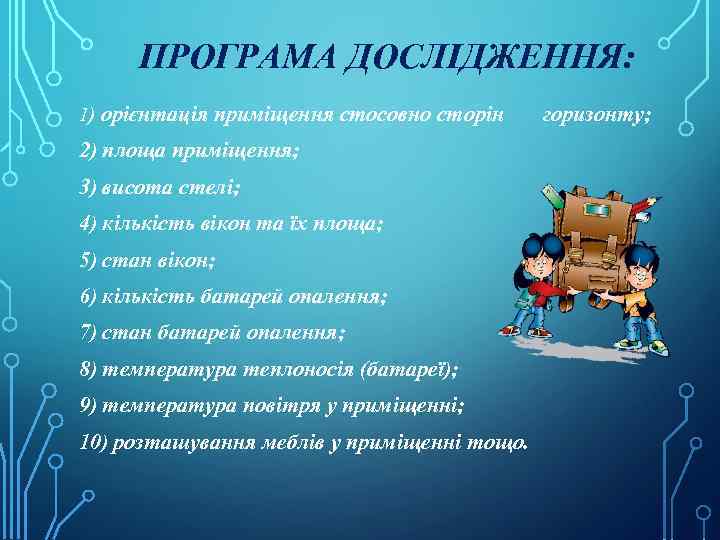 ПРОГРАМА ДОСЛІДЖЕННЯ:

1) орієнтація приміщення стосовно сторін горизонту;

2) площа приміщення;

3) висота стелі;

4) кількість вікон та їх площа;

5) стан вікон;

6) кількість батарей опалення;

7) стан батарей опалення;

8) температура теплоносія (батареї);

9) температура повітря у приміщенні;

10) розташування меблів у приміщенні тощо.